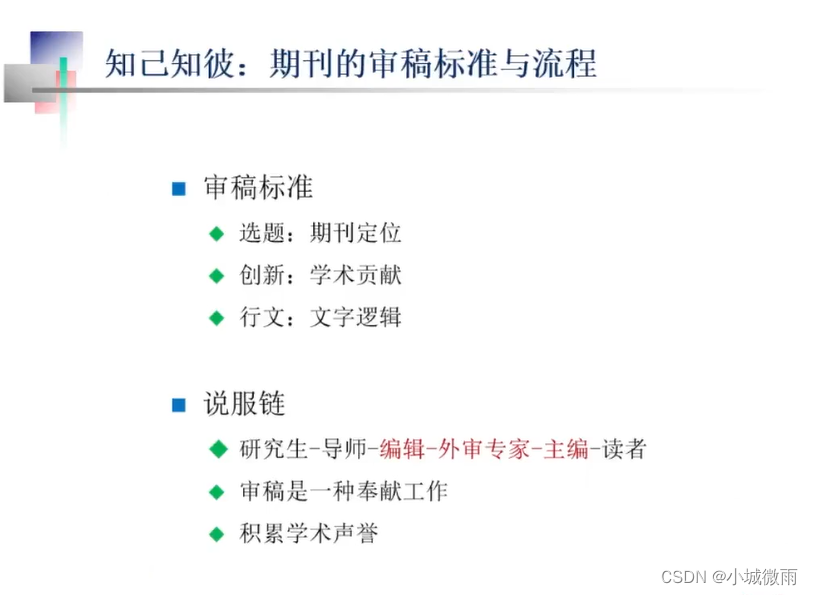 知己知彼：期刊的审稿标准与流程

审稿标准

选题：期刊定位

创新：学术贡献

行文：文字逻辑

说服链

研究生-导师-编辑-外审专家-主编-读者

审稿是一种奉献工作

积累学术声誉

CSDN @小城微雨